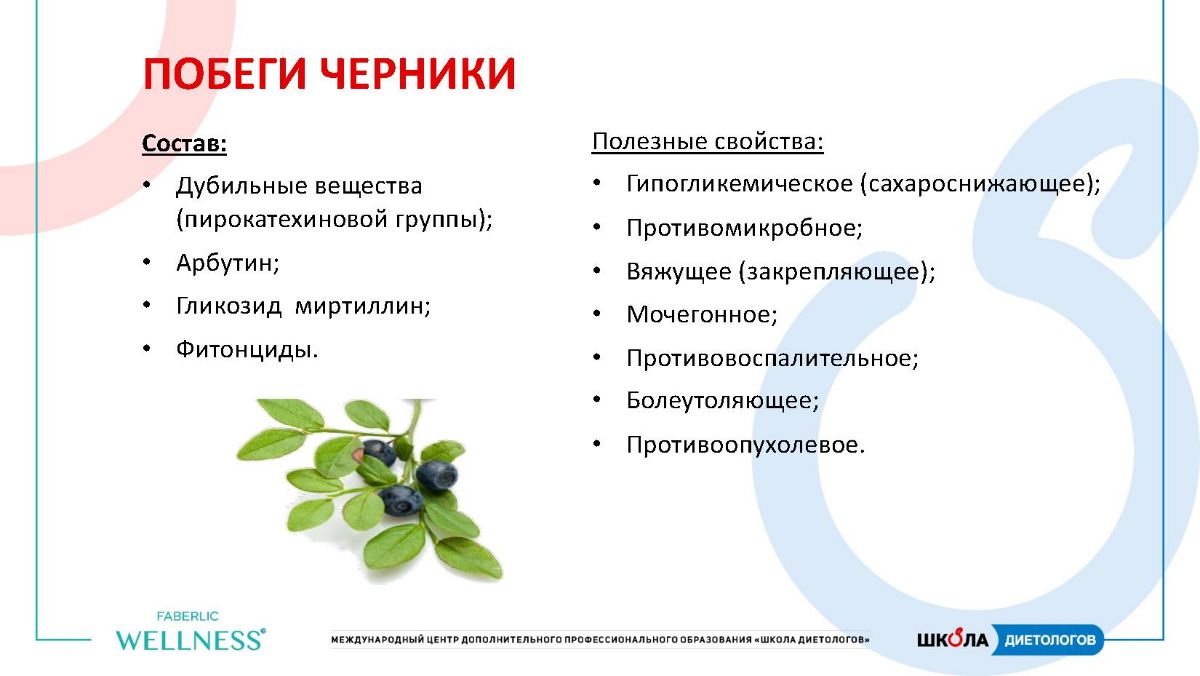 ПОБЕГИ ЧЕРНИКИ

Состав:

• Дубильные вещества (пирокатехиновой группы);
• Арбутин;
• Гликозид миртиллин;
• Фитонциды.

Полезные свойства:

• Гипогликемическое (сахароснижающее);
• Противомикробное;
• Вяжущее (закрепляющее);
• Мочегонное;
• Противовоспалительное;
• Болеутоляющее;
• Противоопухолевое.

FABERLIC WELLNESS®

МЕЖДУНАРОДНЫЙ ЦЕНТР ДОПОЛНИТЕЛЬНОГО ПРОФЕССИОНАЛЬНОГО ОБРАЗОВАНИЯ «ШКОЛА ДИЕТОЛОГОВ»

ШКОЛА ДИЕТОЛОГОВ